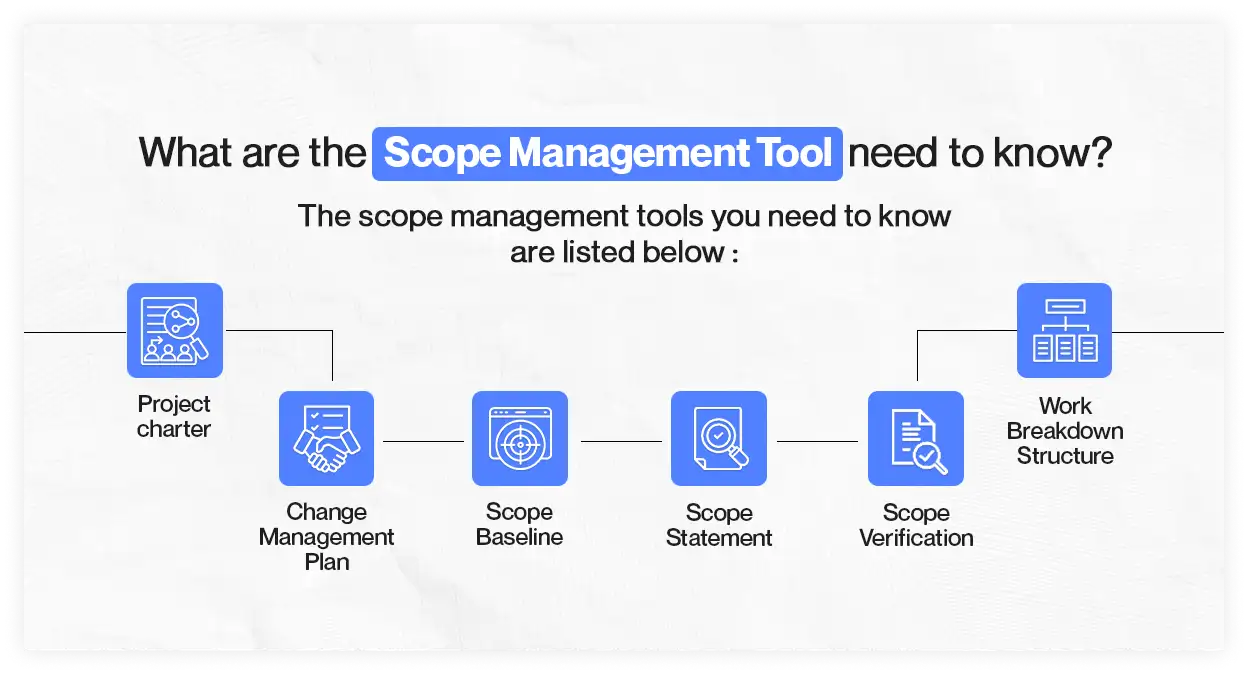 What are the Scope Management Tool need to know?

The scope management tools you need to know are listed below :

Project charter

Change Management Plan

Scope Baseline

Scope Statement

Scope Verification

Work Breakdown Structure